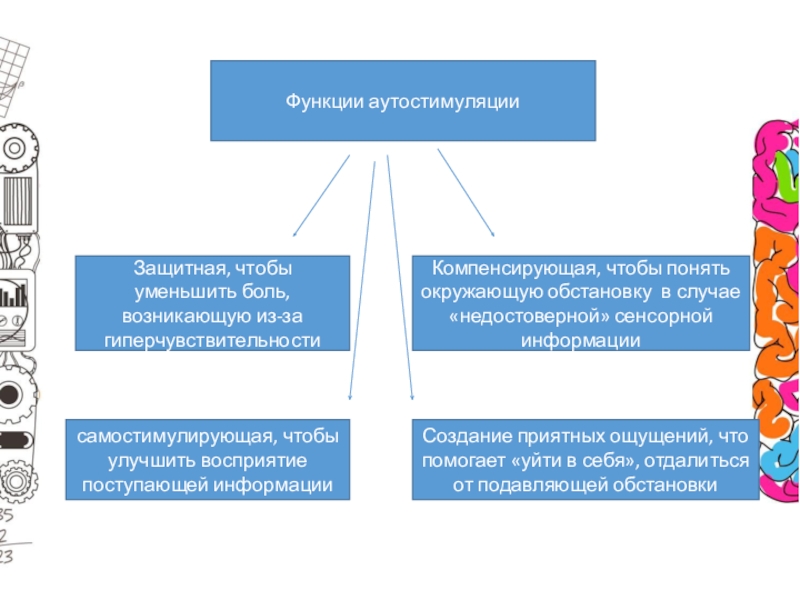 Функции аутостимуляции

Защитная, чтобы уменьшить боль, возникающую из-за гиперчувствительности

Компенсирующая, чтобы понять окружающую обстановку в случае «недостоверной» сенсорной информации

самостимулирующая, чтобы улучшить восприятие поступающей информации

Создание приятных ощущений, что помогает «уйти в себя», отдалиться от подавляющей обстановки

35
2
23